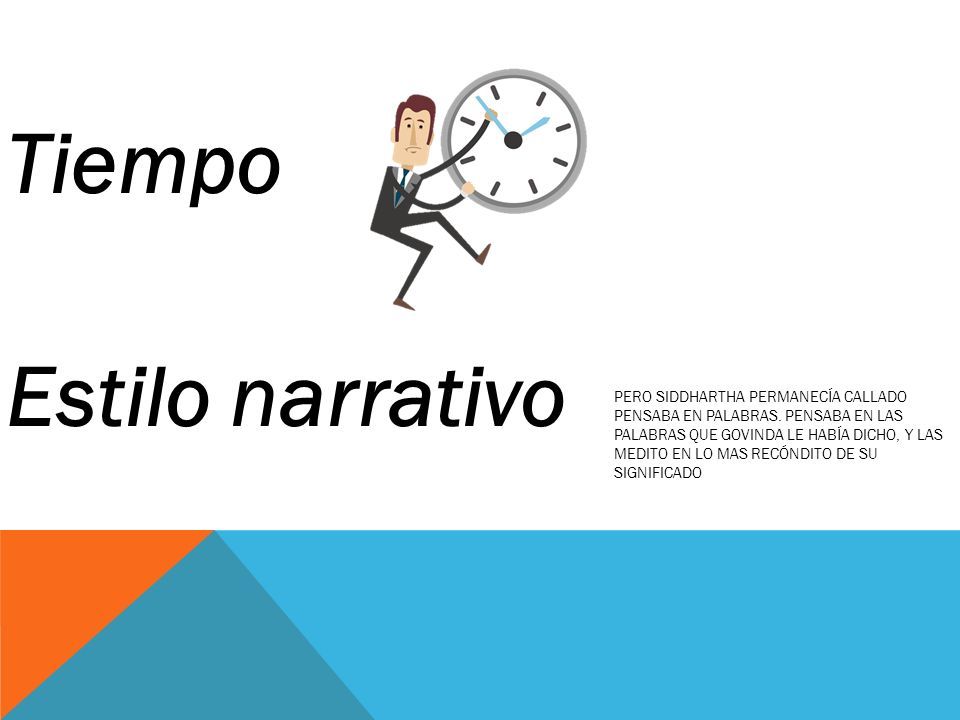 Tiempo

Estilo narrativo

PERO SIDDHARTHA PERMANECÍA CALLADO PENSABA EN PALABRAS. PENSABA EN LAS PALABRAS QUE GOVINDA LE HABÍA DICHO, Y LAS MEDITO EN LO MAS RECÓNDITO DE SU SIGNIFICADO